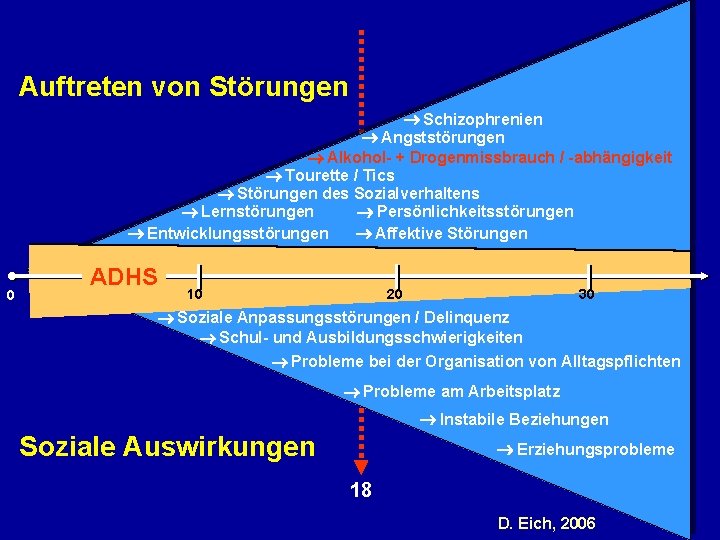 Auftreten von Störungen

→ Schizophrenien
→ Angststörungen
→ Alkohol- + Drogenmissbrauch / -abhängigkeit
→ Tourette / Tics
→ Störungen des Sozialverhaltens
→ Lernstörungen
→ Persönlichkeitsstörungen
→ Entwicklungsstörungen
→ Affektive Störungen

0
ADHS
10
20
30

→ Soziale Anpassungsstörungen / Delinquenz
→ Schul- und Ausbildungsschwierigkeiten
→ Probleme bei der Organisation von Alltagspflichten
→ Probleme am Arbeitsplatz
→ Instabile Beziehungen
→ Erziehungsprobleme

Soziale Auswirkungen

18

D. Eich, 2006